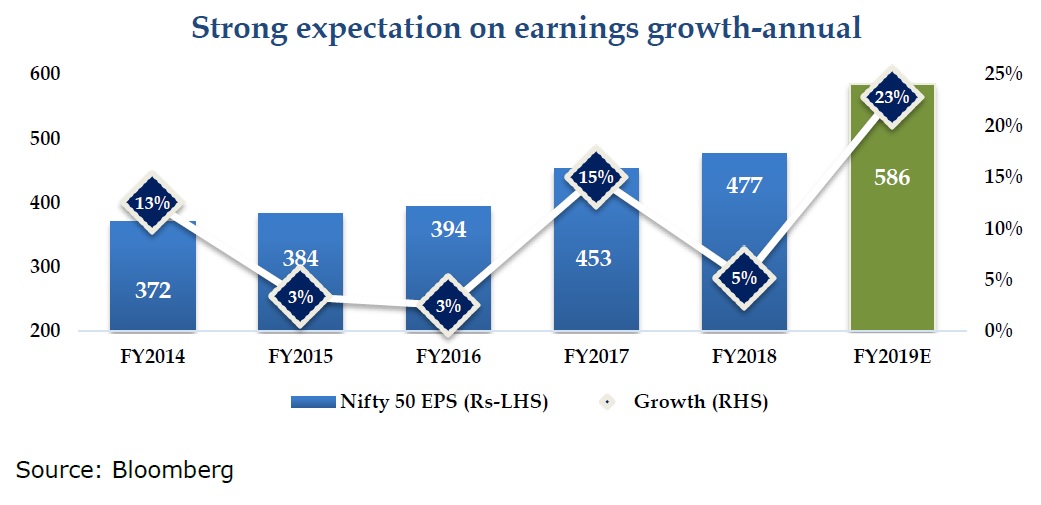 Strong expectation on earnings growth-annual

600
500
400
300
200

25%
20%
15%
10%
5%
0%

13%
372
384
3%
394
3%
15%
453
477
5%
23%
586

FY2014
FY2015
FY2016
FY2017
FY2018
FY2019E

Nifty 50 EPS (Rs-LHS)
Growth (RHS)

Source: Bloomberg